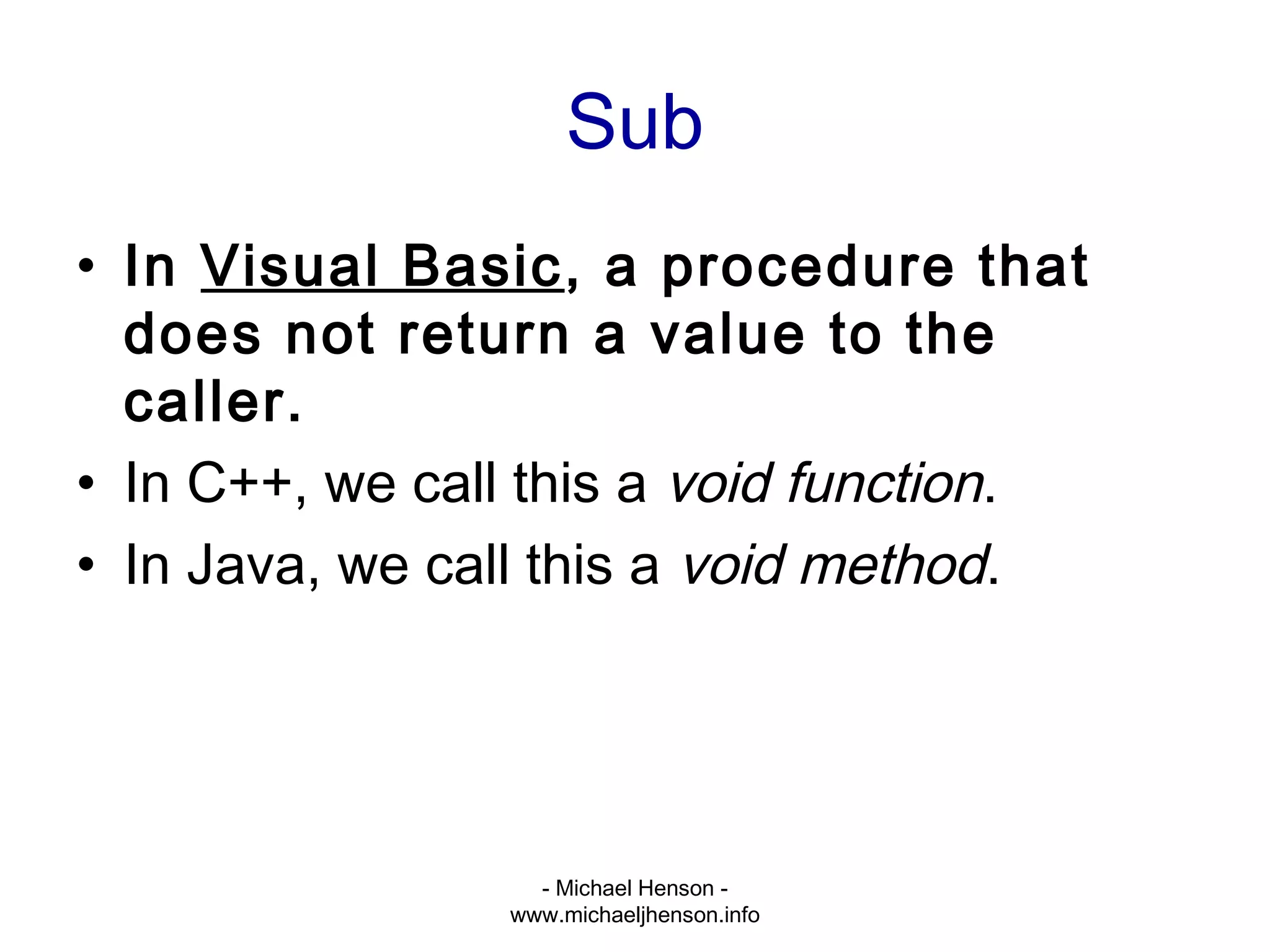 Sub

• In Visual Basic, a procedure that does not return a value to the caller.
• In C++, we call this a void function.
• In Java, we call this a void method.

- Michael Henson -
www.michaeljhenson.info